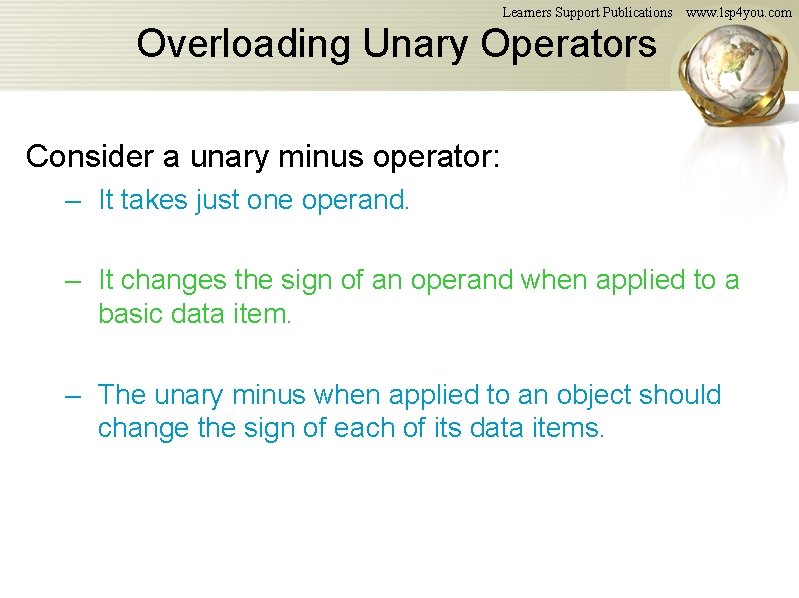 Learners Support Publications www.lsp4you.com

Overloading Unary Operators

Consider a unary minus operator:

– It takes just one operand.

– It changes the sign of an operand when applied to a basic data item.

– The unary minus when applied to an object should change the sign of each of its data items.